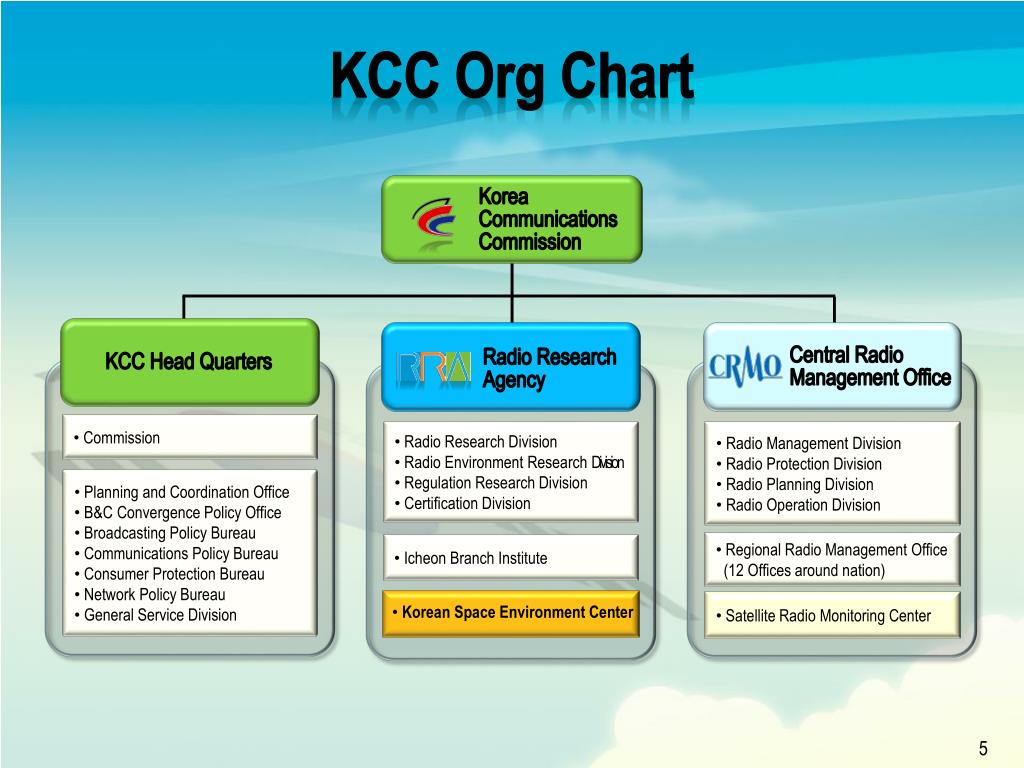 KCC Org Chart

Korea Communications Commission

KCC Head Quarters

• Commission

• Planning and Coordination Office
• B&C Convergence Policy Office
• Broadcasting Policy Bureau
• Communications Policy Bureau
• Consumer Protection Bureau
• Network Policy Bureau
• General Service Division

RRA Radio Research Agency

• Radio Research Division
• Radio Environment Research Division
• Regulation Research Division
• Certification Division

• Icheon Branch Institute

• Korean Space Environment Center

CRMO Central Radio Management Office

• Radio Management Division
• Radio Protection Division
• Radio Planning Division
• Radio Operation Division

• Regional Radio Management Office (12 Offices around nation)

• Satellite Radio Monitoring Center

5